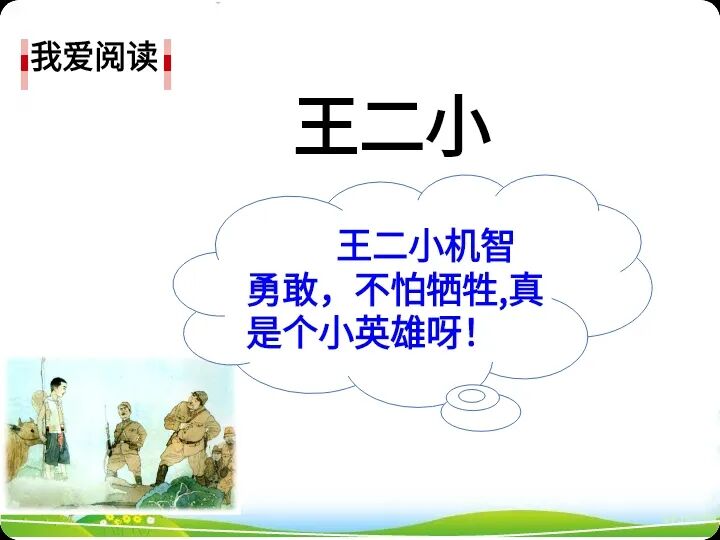 我爱阅读

王二小

王二小机智勇敢，不怕牺牲,真是个小英雄呀！